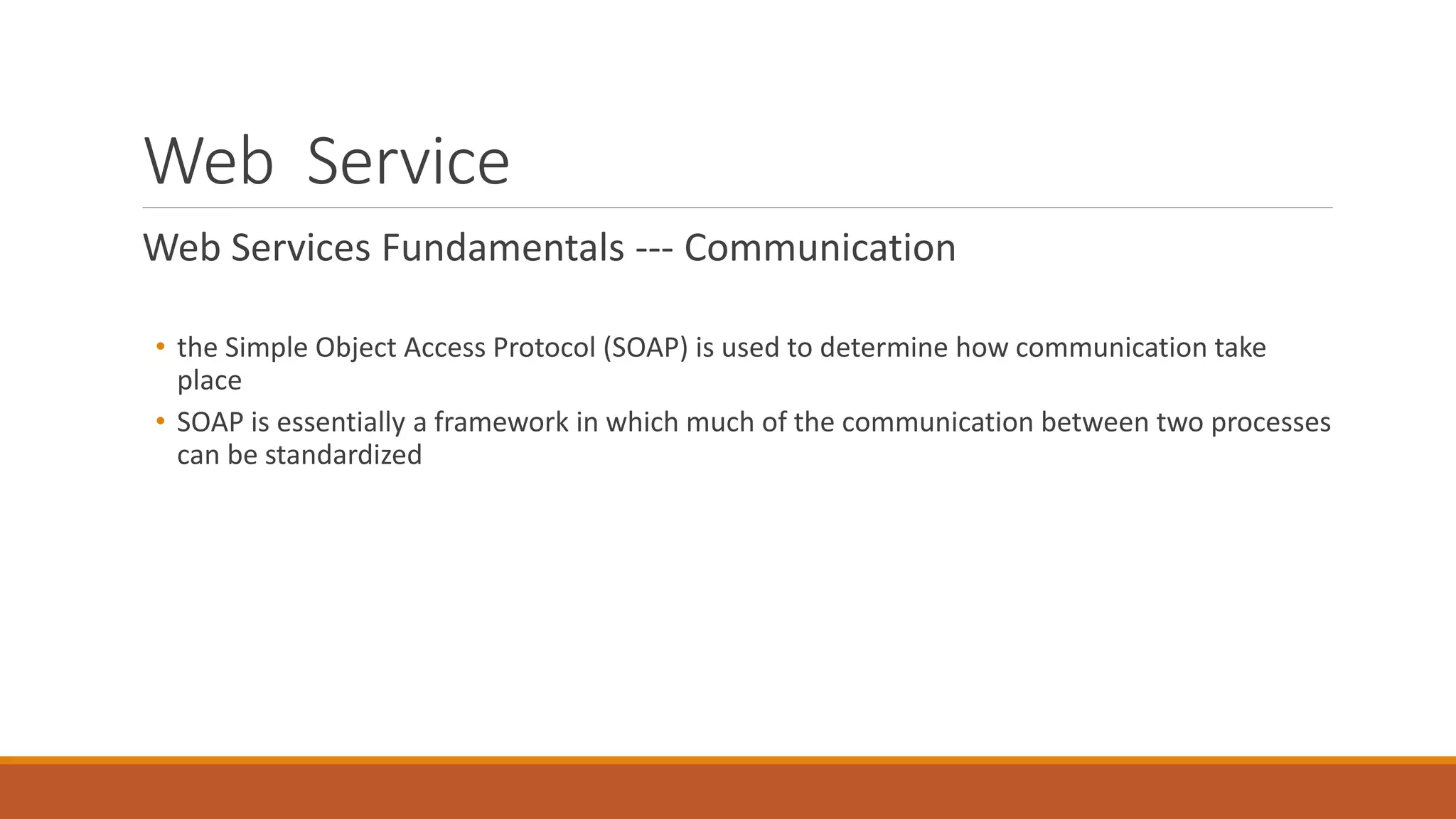 Web Service

Web Services Fundamentals --- Communication

• the Simple Object Access Protocol (SOAP) is used to determine how communication take place
• SOAP is essentially a framework in which much of the communication between two processes can be standardized